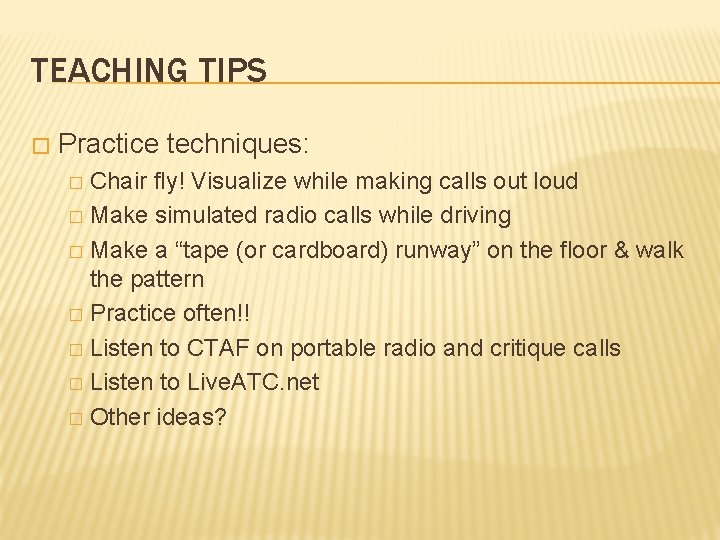 TEACHING TIPS

□ Practice techniques:

□ Chair fly! Visualize while making calls out loud
□ Make simulated radio calls while driving
□ Make a “tape (or cardboard) runway” on the floor & walk the pattern
□ Practice often!!
□ Listen to CTAF on portable radio and critique calls
□ Listen to LiveATC.net
□ Other ideas?